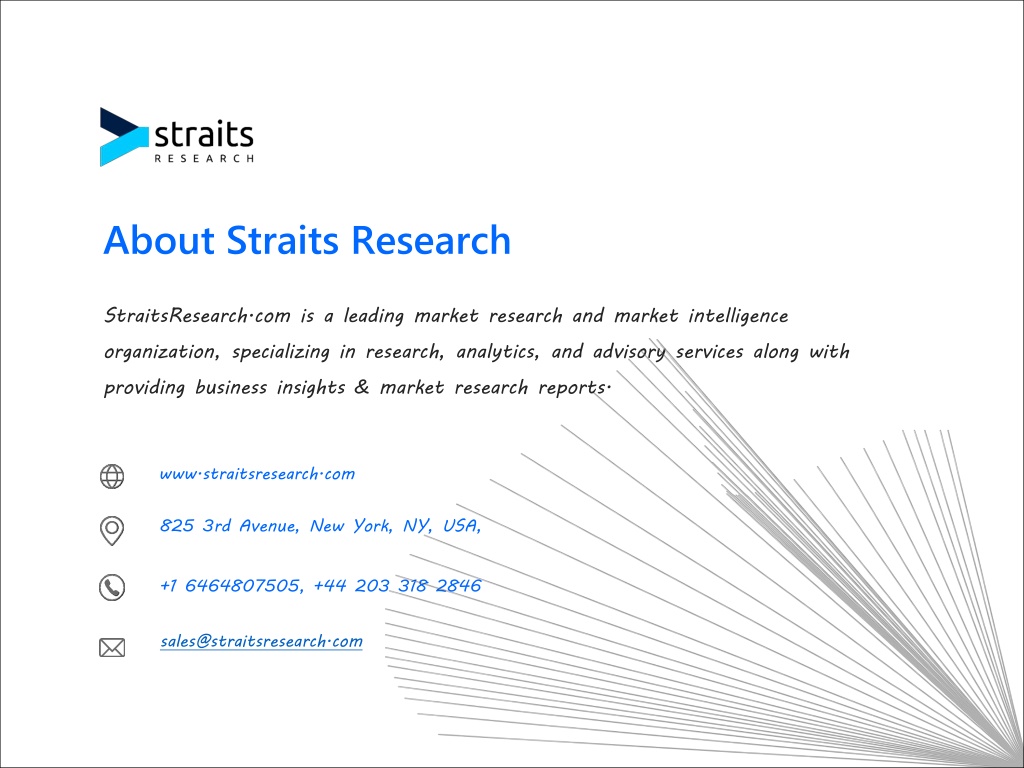 straits
RESEARCH

About Straits Research

StraitsResearch.com is a leading market research and market intelligence organization, specializing in research, analytics, and advisory services along with providing business insights & market research reports.

www.straitsresearch.com

825 3rd Avenue, New York, NY, USA,

+1 6464807505, +44 203 318 2846

sales@straitsresearch.com